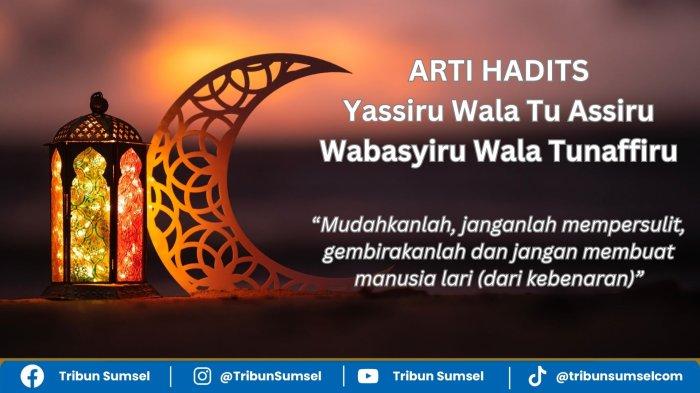 ARTI HADITS
Yassiru Wala Tu Assiru
Wabasyiru Wala Tunaffiru

“Mudahkanlah, janganlah mempersulit, gembirakanlah dan jangan membuat manusia lari (dari kebenaran)”

Tribun Sumsel | @TribunSumsel | Tribun Sumsel | @tribunsumselcom